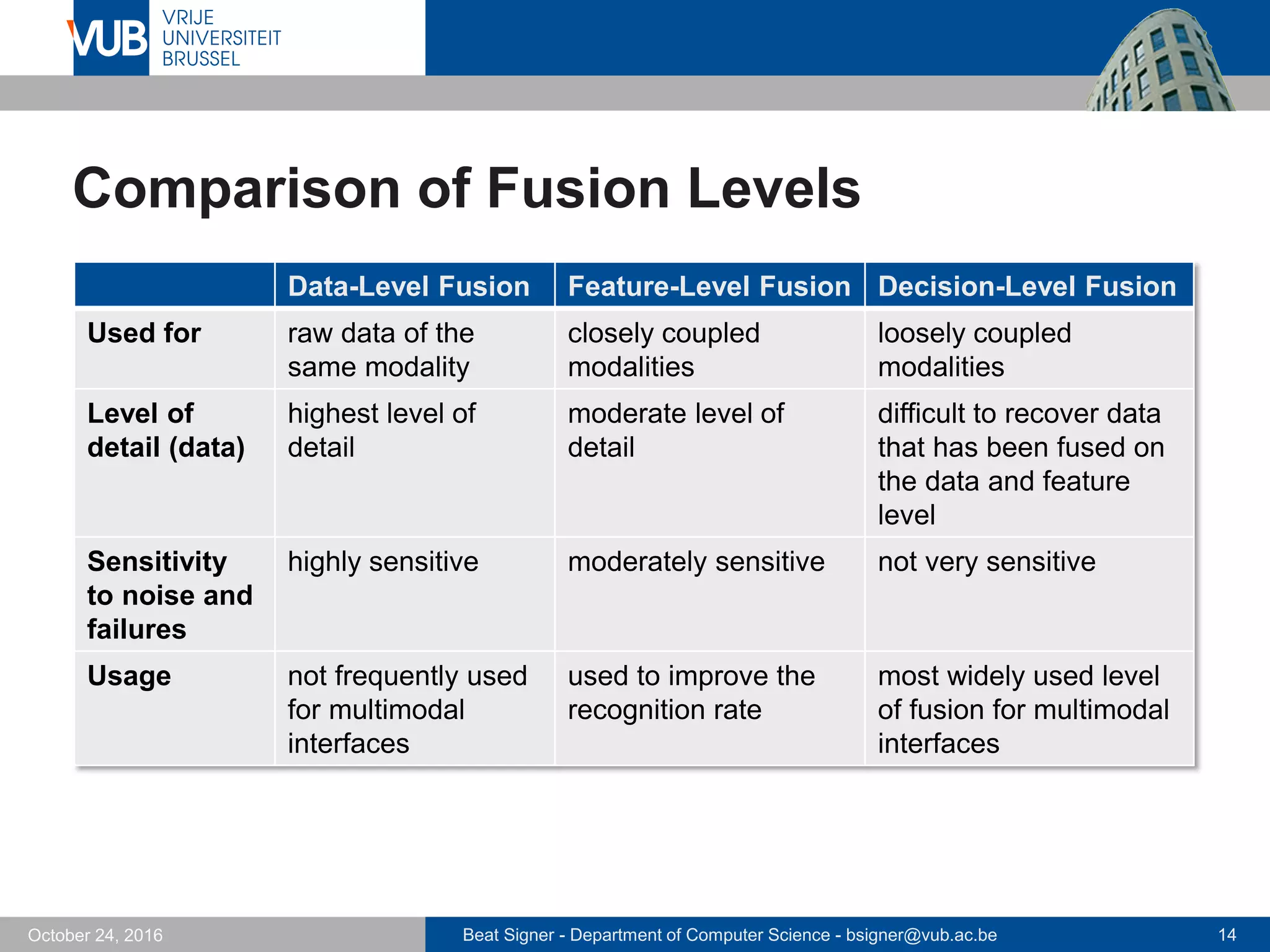 VUB VRIJE UNIVERSITEIT BRUSSEL

Comparison of Fusion Levels

| | Data-Level Fusion | Feature-Level Fusion | Decision-Level Fusion |
|---|---|---|---|
| Used for | raw data of the same modality | closely coupled modalities | loosely coupled modalities |
| Level of detail (data) | highest level of detail | moderate level of detail | difficult to recover data that has been fused on the data and feature level |
| Sensitivity to noise and failures | highly sensitive | moderately sensitive | not very sensitive |
| Usage | not frequently used for multimodal interfaces | used to improve the recognition rate | most widely used level of fusion for multimodal interfaces |

October 24, 2016

Beat Signer - Department of Computer Science - bsigner@vub.ac.be

14